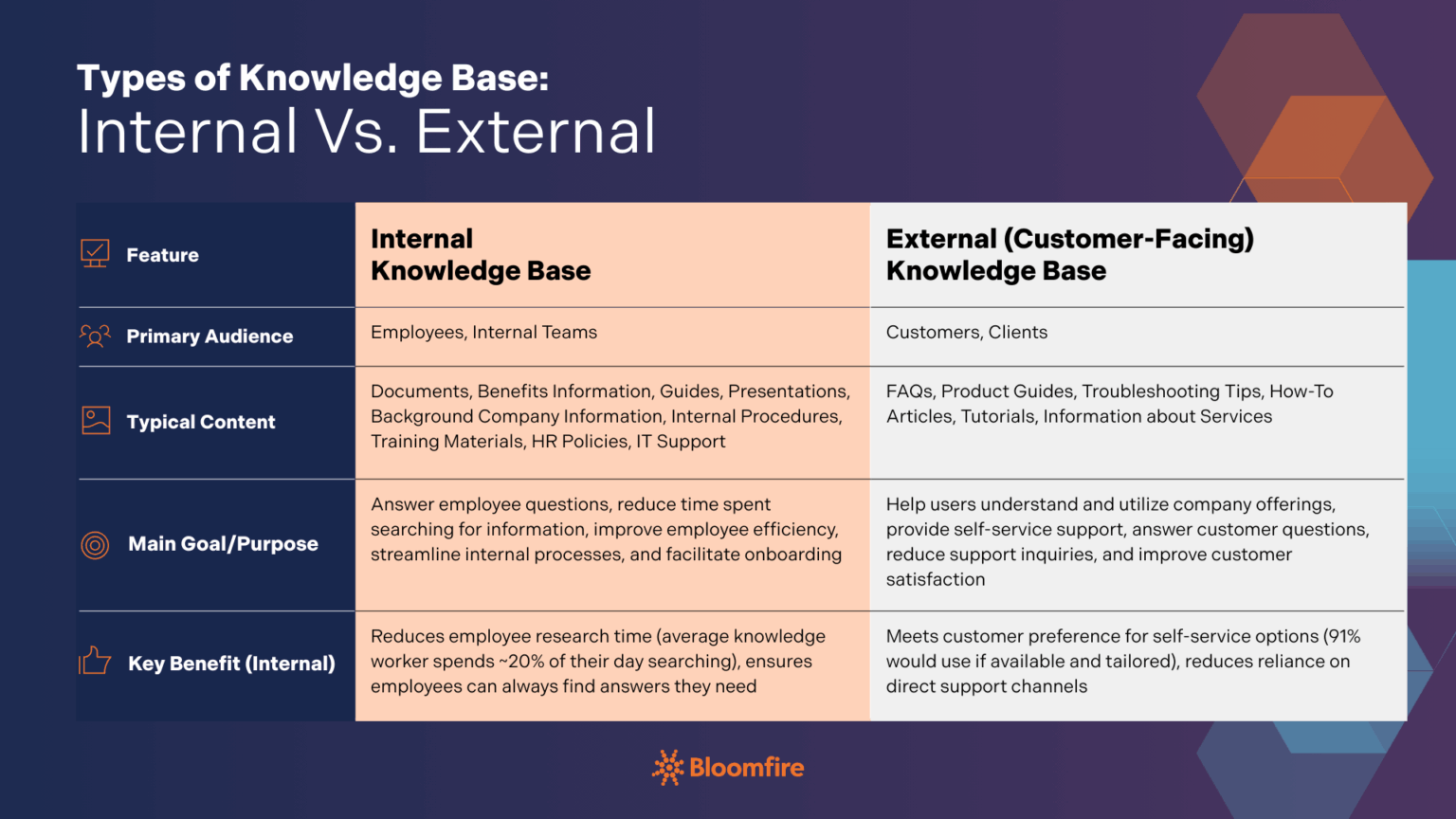 Types of Knowledge Base:
Internal Vs. External

| Feature | Internal Knowledge Base | External (Customer-Facing) Knowledge Base |
|---|---|---|
| Primary Audience | Employees, Internal Teams | Customers, Clients |
| Typical Content | Documents, Benefits Information, Guides, Presentations, Background Company Information, Internal Procedures, Training Materials, HR Policies, IT Support | FAQs, Product Guides, Troubleshooting Tips, How-To Articles, Tutorials, Information about Services |
| Main Goal/Purpose | Answer employee questions, reduce time spent searching for information, improve employee efficiency, streamline internal processes, and facilitate onboarding | Help users understand and utilize company offerings, provide self-service support, answer customer questions, reduce support inquiries, and improve customer satisfaction |
| Key Benefit (Internal) | Reduces employee research time (average knowledge worker spends ~20% of their day searching), ensures employees can always find answers they need | Meets customer preference for self-service options (91% would use if available and tailored), reduces reliance on direct support channels |

Bloomfire